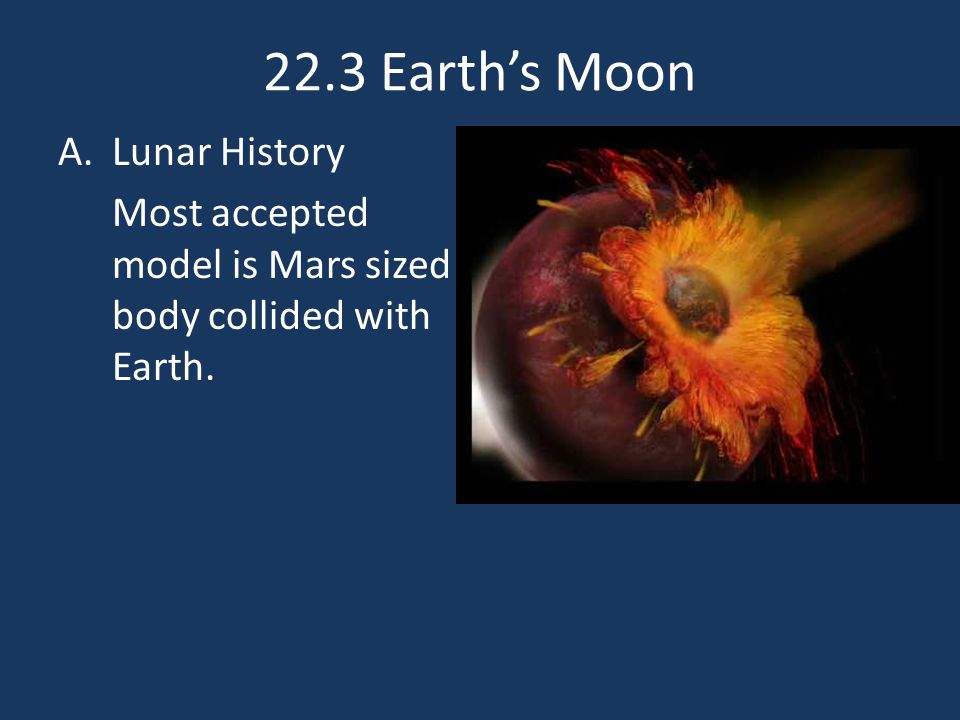 22.3 Earth’s Moon

A. Lunar History

Most accepted model is Mars sized body collided with Earth.